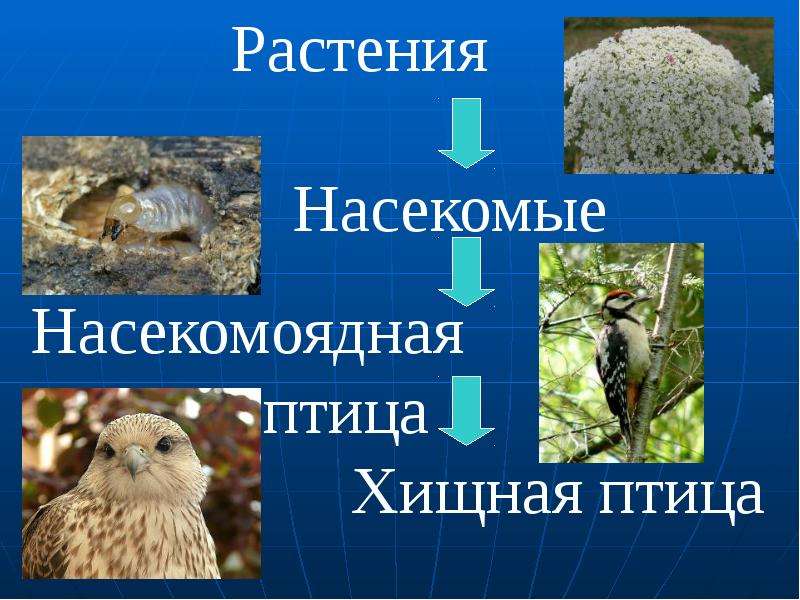 Растения

Насекомые

Насекомоядная птица

Хищная птица